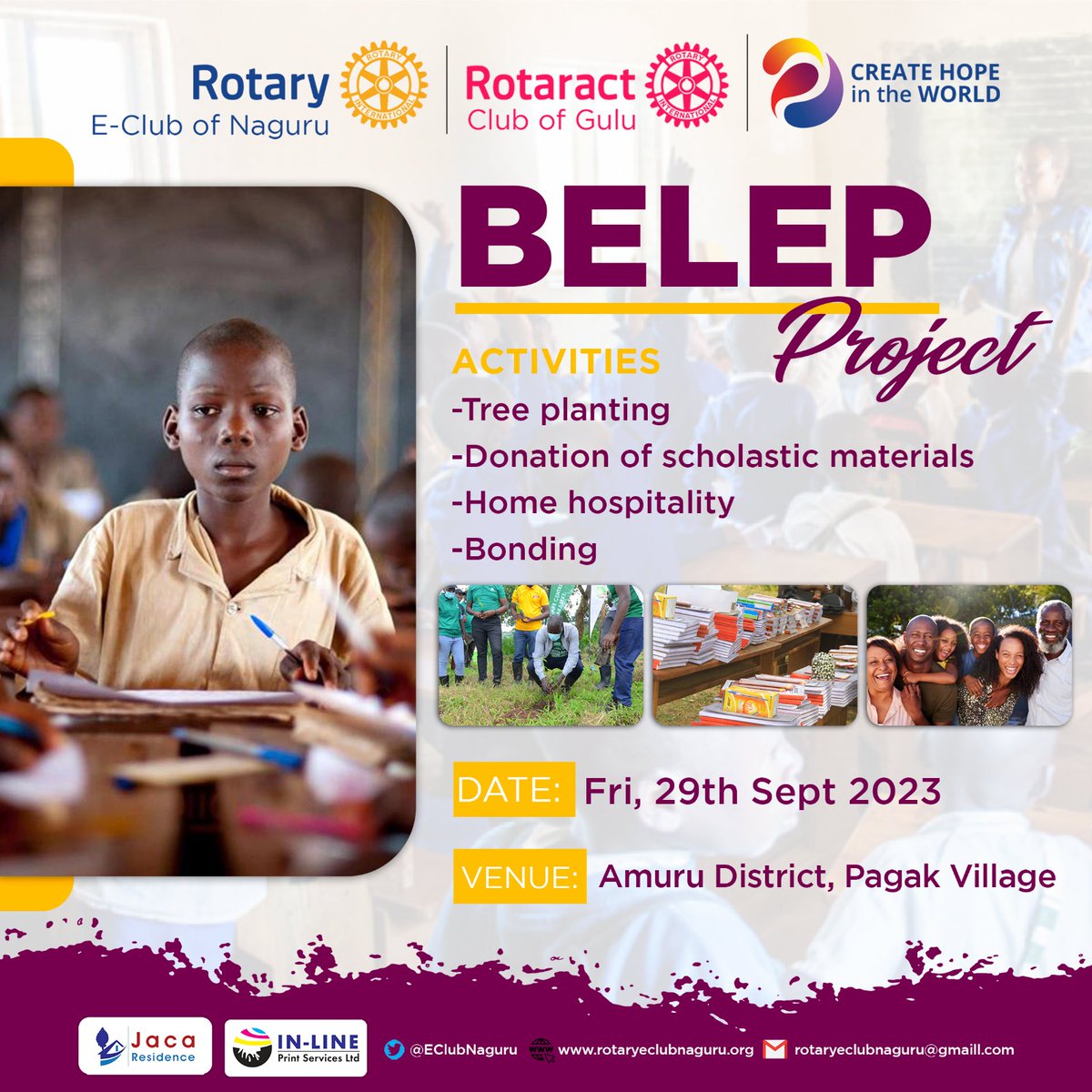 Rotary E-Club of Naguru
ROTARY INTERNATIONAL
Rotaract Club of Gulu
ROTARY INTERNATIONAL
CREATE HOPE in the WORLD

BELEP Project

ACTIVITIES
-Tree planting
-Donation of scholastic materials
-Home hospitality
-Bonding

DATE: Fri, 29th Sept 2023

VENUE: Amuru District, Pagak Village

Jaca Residence
IN-LINE Print Services Ltd
@EClubNaguru
www.rotaryeclubnaguru.org
rotaryeclubnaguru@gmaill.com